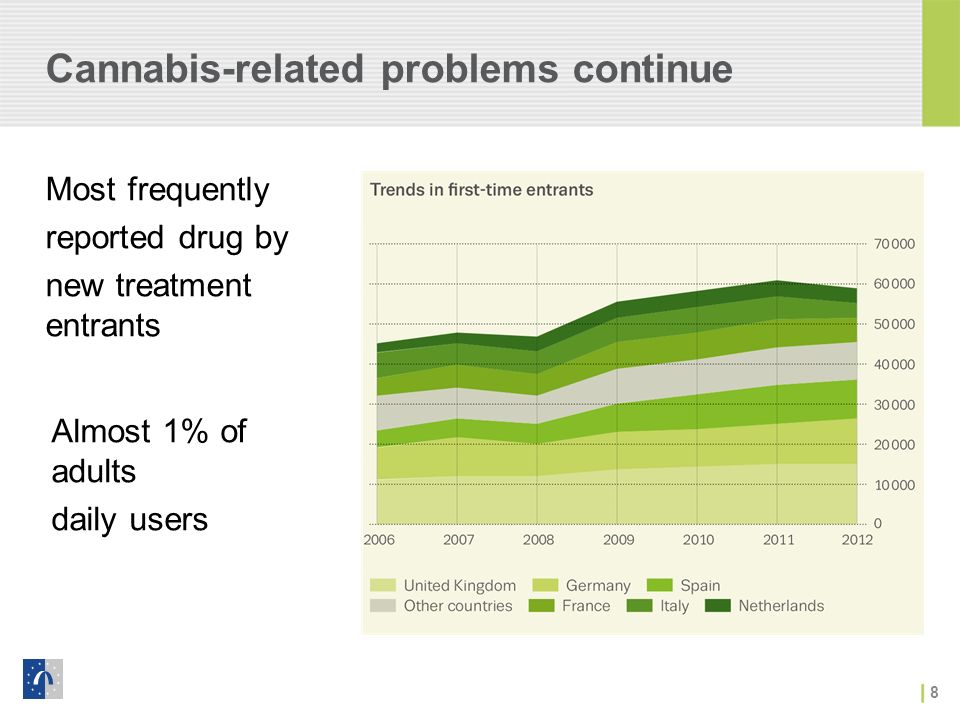 Cannabis-related problems continue

Most frequently reported drug by new treatment entrants

Almost 1% of adults
daily users

Trends in first-time entrants

70 000
60 000
50 000
40 000
30 000
20 000
10 000
0

2006 2007 2008 2009 2010 2011 2012

United Kingdom
Germany
Spain
Other countries
France
Italy
Netherlands

8